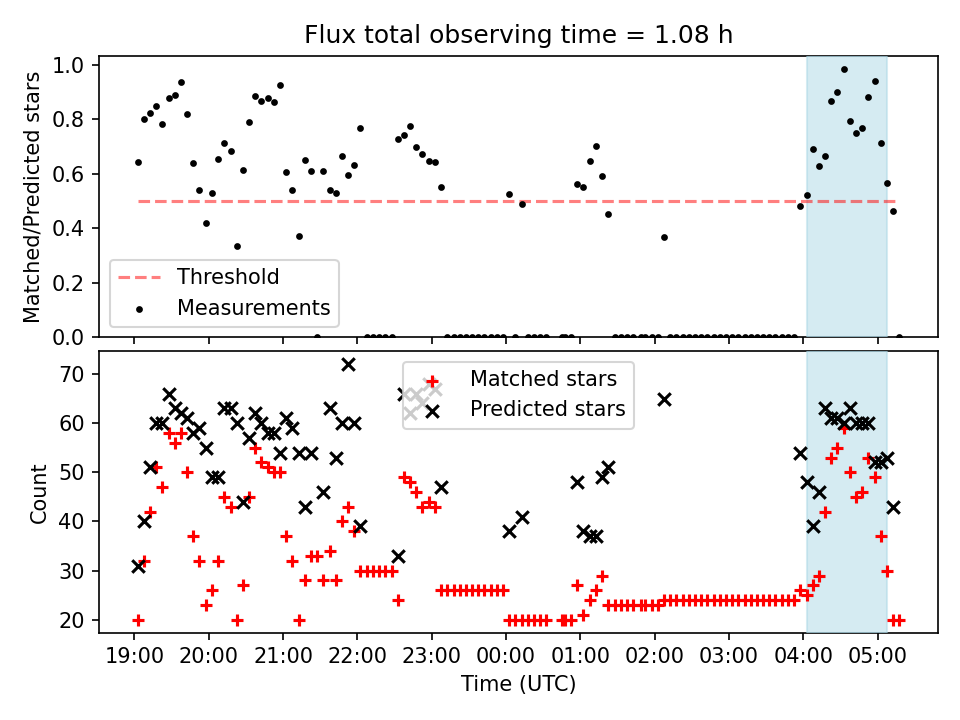 Flux total observing time = 1.08 h

Matched/Predicted stars

1.0
0.8
0.6
0.4
0.2
0.0

Threshold
Measurements

Count

70
60
50
40
30
20

Matched stars
Predicted stars

19:00 20:00 21:00 22:00 23:00 00:00 01:00 02:00 03:00 04:00 05:00

Time (UTC)